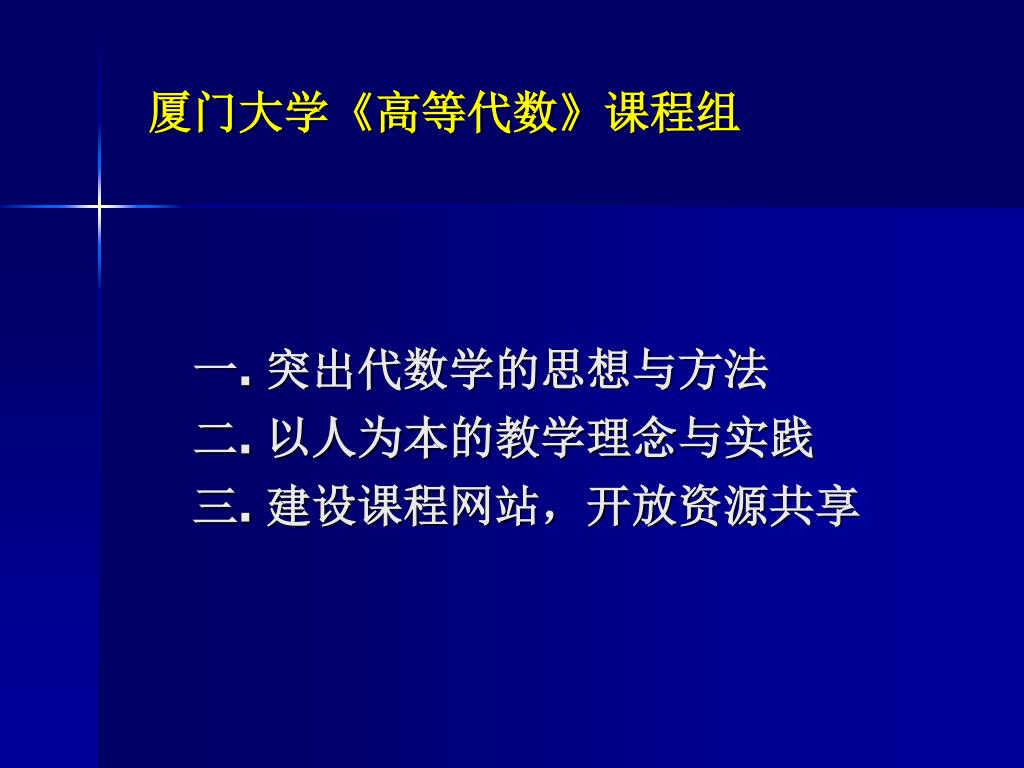 厦门大学《高等代数》课程组

一. 突出代数学的思想与方法
二. 以人为本的教学理念与实践
三. 建设课程网站，开放资源共享